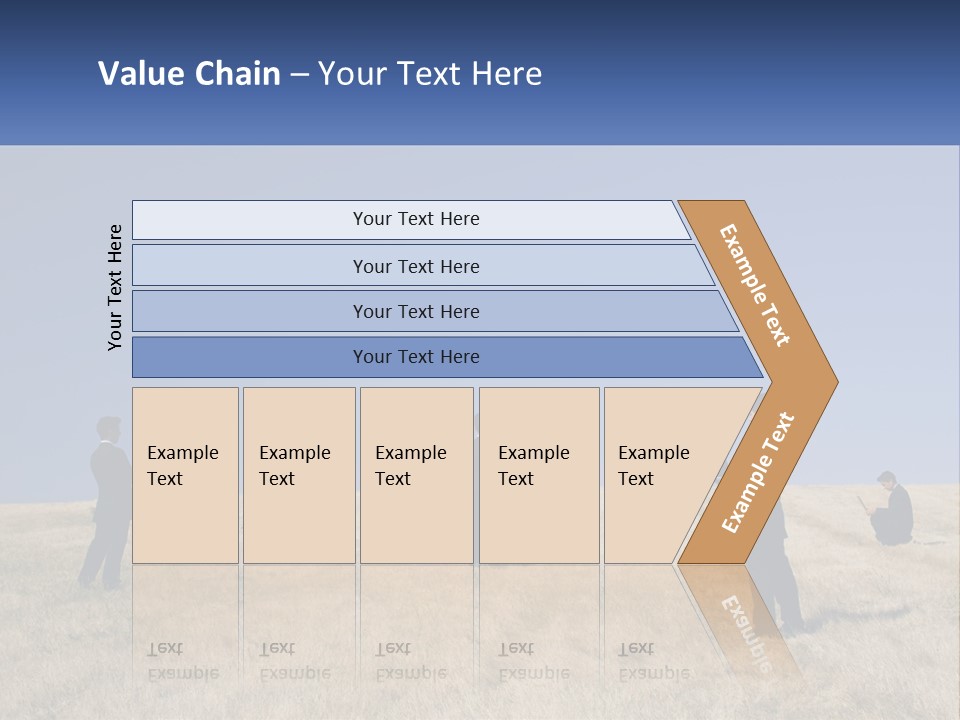 Value Chain – Your Text Here

Your Text Here

Your Text Here

Your Text Here

Your Text Here

Your Text Here

Example Text

Example Text

Example Text

Example Text

Example Text

Example Text

Example Text